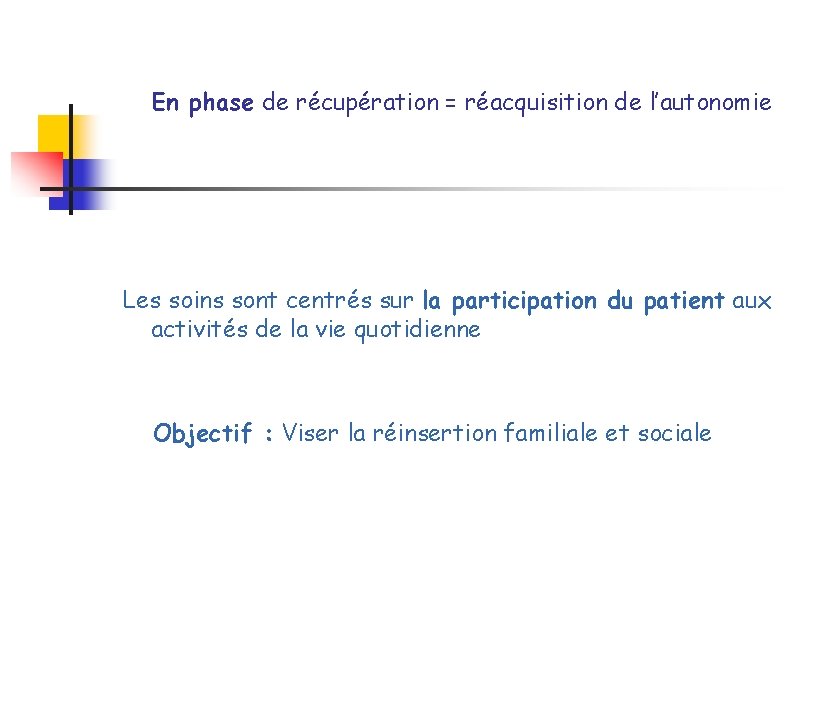 En phase de récupération = réacquisition de l'autonomie

Les soins sont centrés sur la participation du patient aux activités de la vie quotidienne

Objectif : Viser la réinsertion familiale et sociale